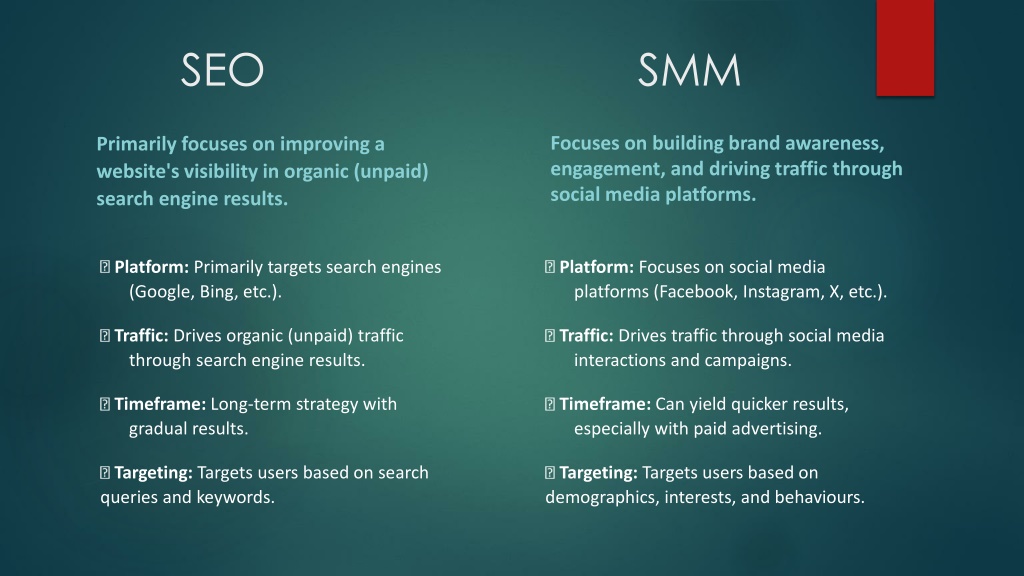 SEO

Primarily focuses on improving a website's visibility in organic (unpaid) search engine results.

 Platform: Primarily targets search engines (Google, Bing, etc.).

 Traffic: Drives organic (unpaid) traffic through search engine results.

 Timeframe: Long-term strategy with gradual results.

 Targeting: Targets users based on search queries and keywords.

SMM

Focuses on building brand awareness, engagement, and driving traffic through social media platforms.

 Platform: Focuses on social media platforms (Facebook, Instagram, X, etc.).

 Traffic: Drives traffic through social media interactions and campaigns.

 Timeframe: Can yield quicker results, especially with paid advertising.

 Targeting: Targets users based on demographics, interests, and behaviours.